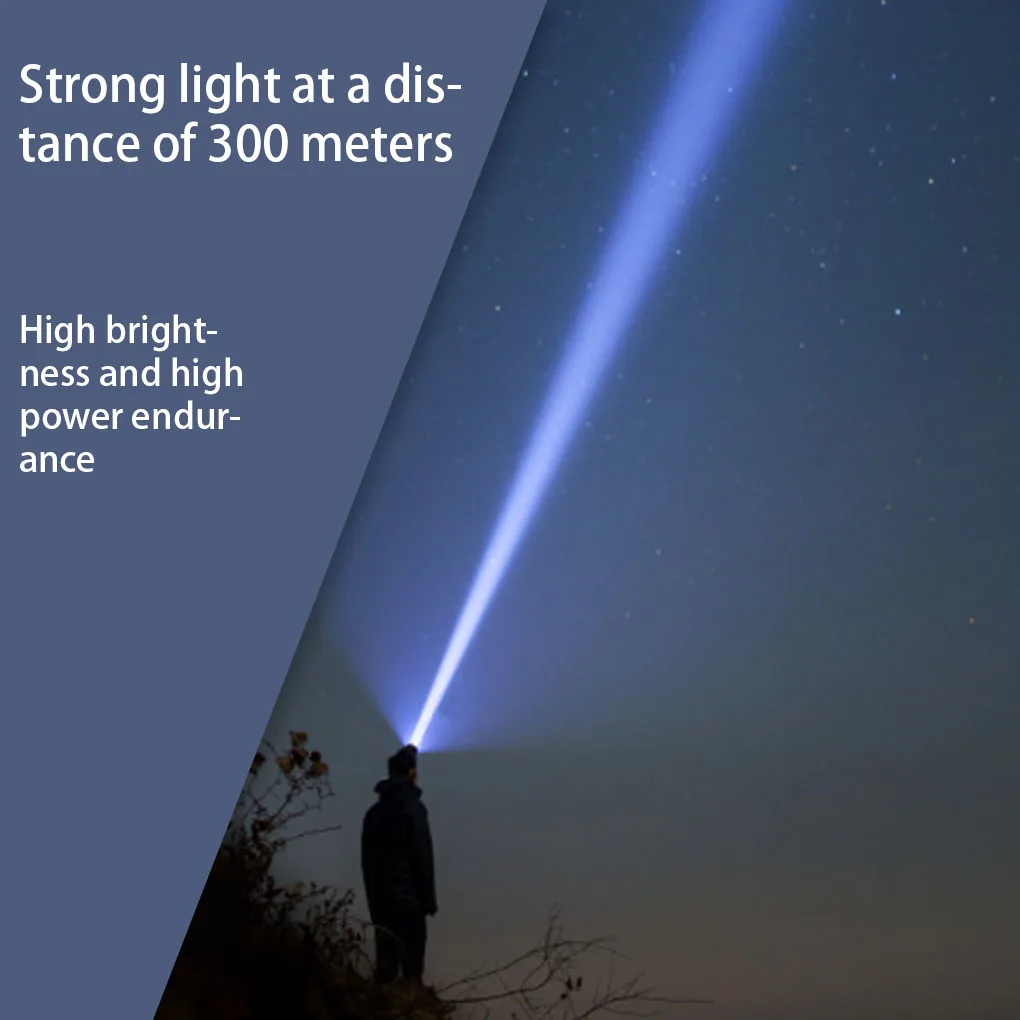 Strong light at a distance of 300 meters

High brightness and high power endurance